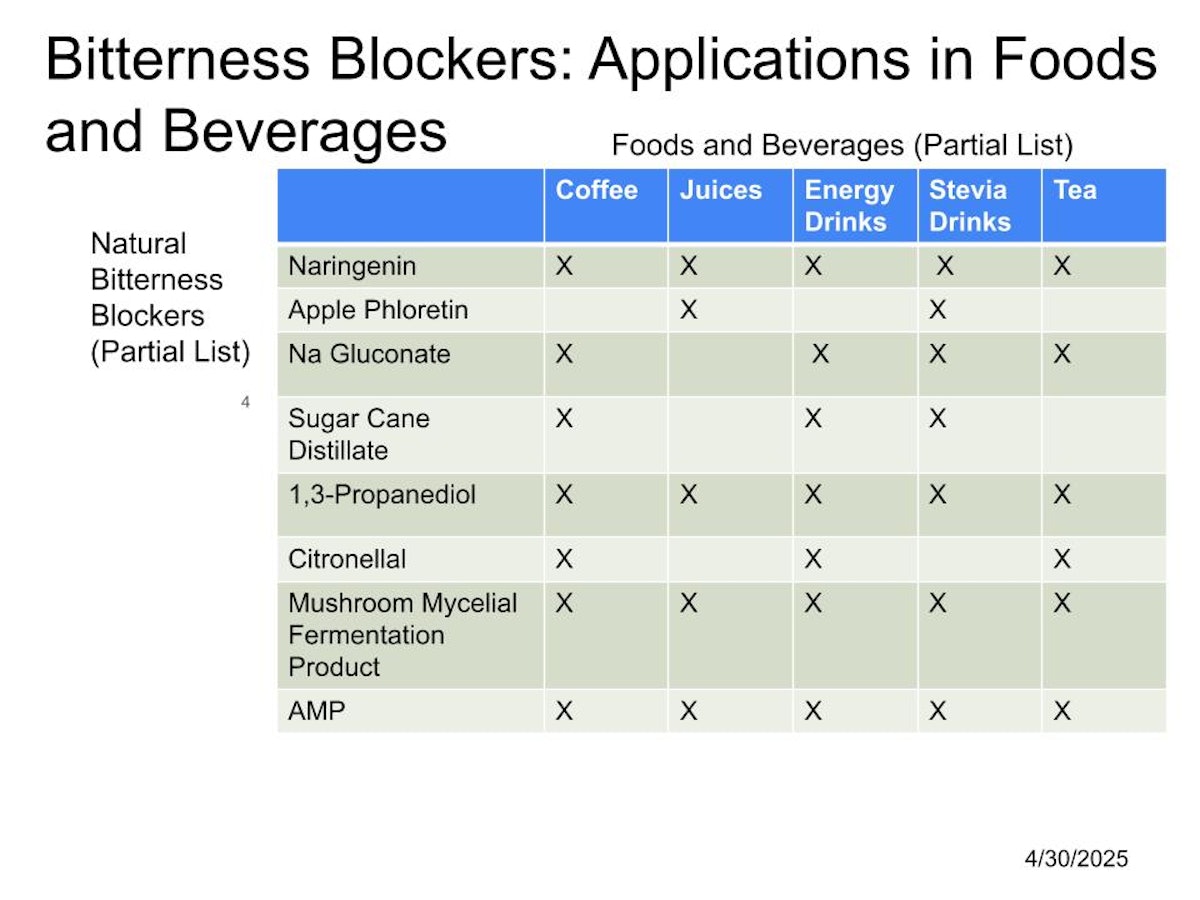 Bitterness Blockers: Applications in Foods and Beverages

Foods and Beverages (Partial List)

Natural Bitterness Blockers (Partial List)

4

| | Coffee | Juices | Energy Drinks | Stevia Drinks | Tea |
|---|---|---|---|---|---|
| Naringenin | X | X | X | X | X |
| Apple Phloretin | | X | | X | |
| Na Gluconate | X | | X | X | X |
| Sugar Cane Distillate | X | | X | X | |
| 1,3-Propanediol | X | X | X | X | X |
| Citronellal | X | | X | | X |
| Mushroom Mycelial Fermentation Product | X | X | X | X | X |
| AMP | X | X | X | X | X |

4/30/2025